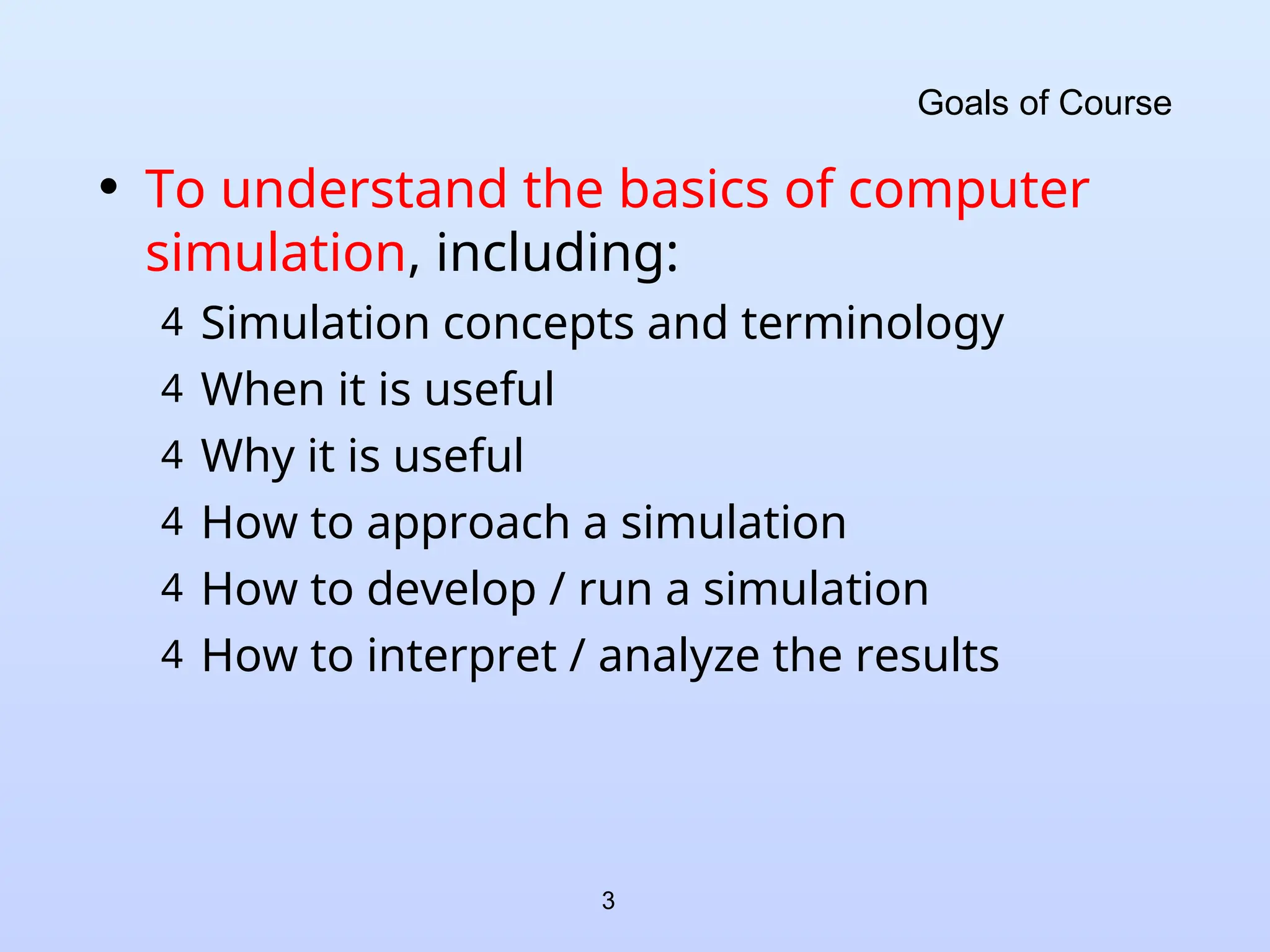 Goals of Course

• To understand the basics of computer simulation, including:

4 Simulation concepts and terminology

4 When it is useful

4 Why it is useful

4 How to approach a simulation

4 How to develop / run a simulation

4 How to interpret / analyze the results

3